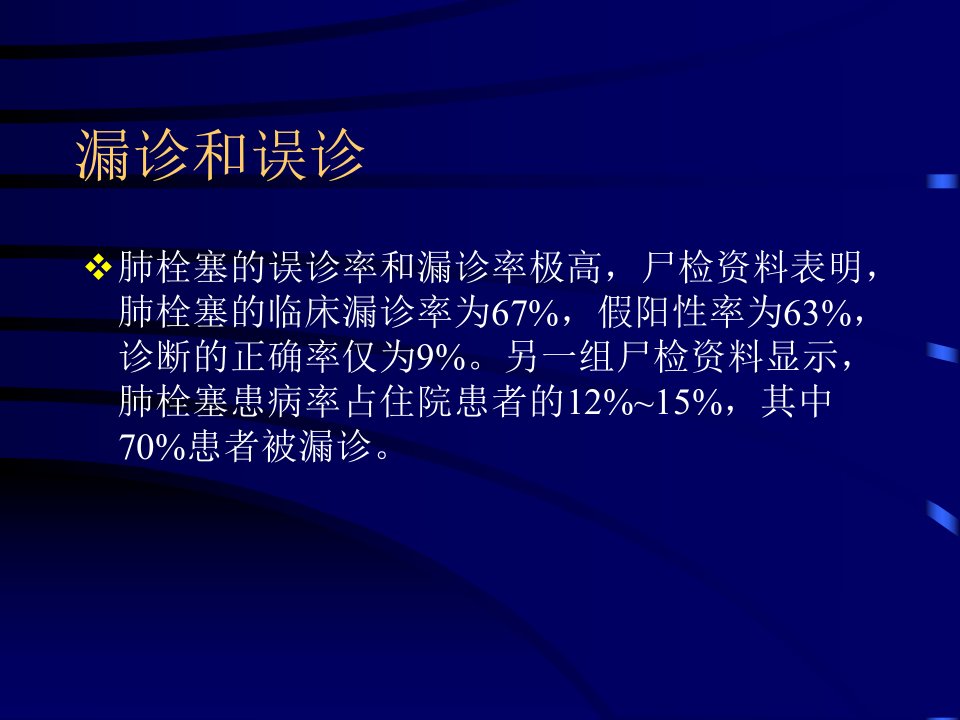 漏诊和误诊

❖ 肺栓塞的误诊率和漏诊率极高，尸检资料表明，肺栓塞的临床漏诊率为67%，假阳性率为63%，诊断的正确率仅为9%。另一组尸检资料显示，肺栓塞患病率占住院患者的12%~15%，其中70%患者被漏诊。